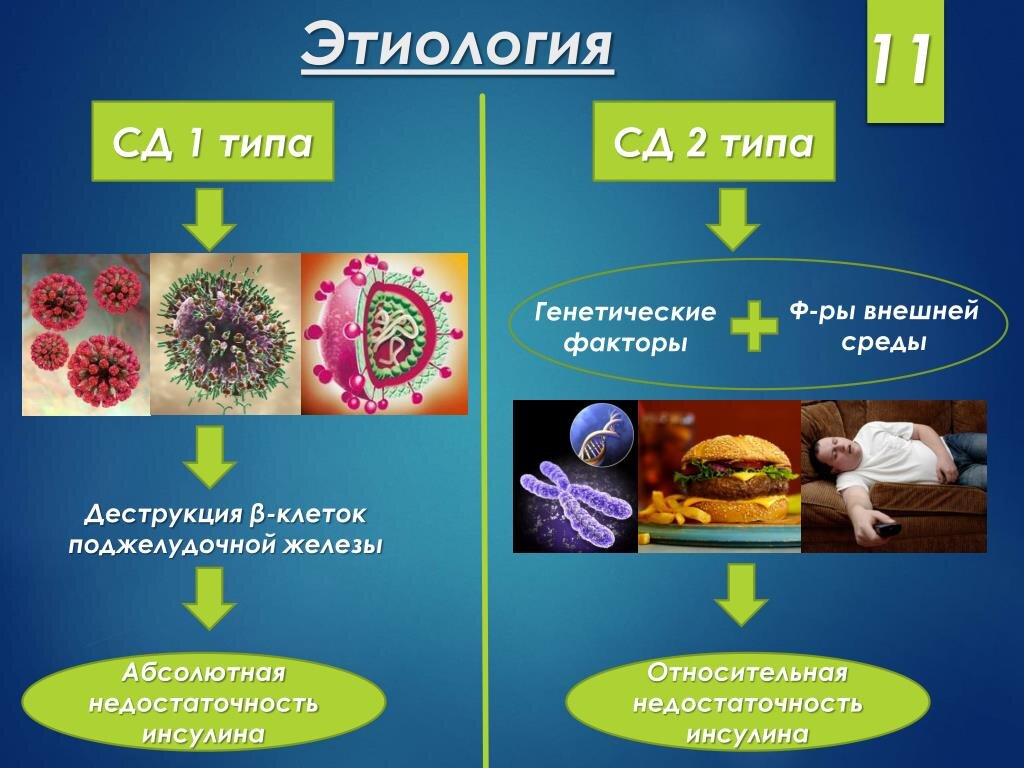 Этиология

11

СД 1 типа

Деструкция β-клеток поджелудочной железы

Абсолютная недостаточность инсулина

СД 2 типа

Генетические факторы

Ф-ры внешней среды

Относительная недостаточность инсулина